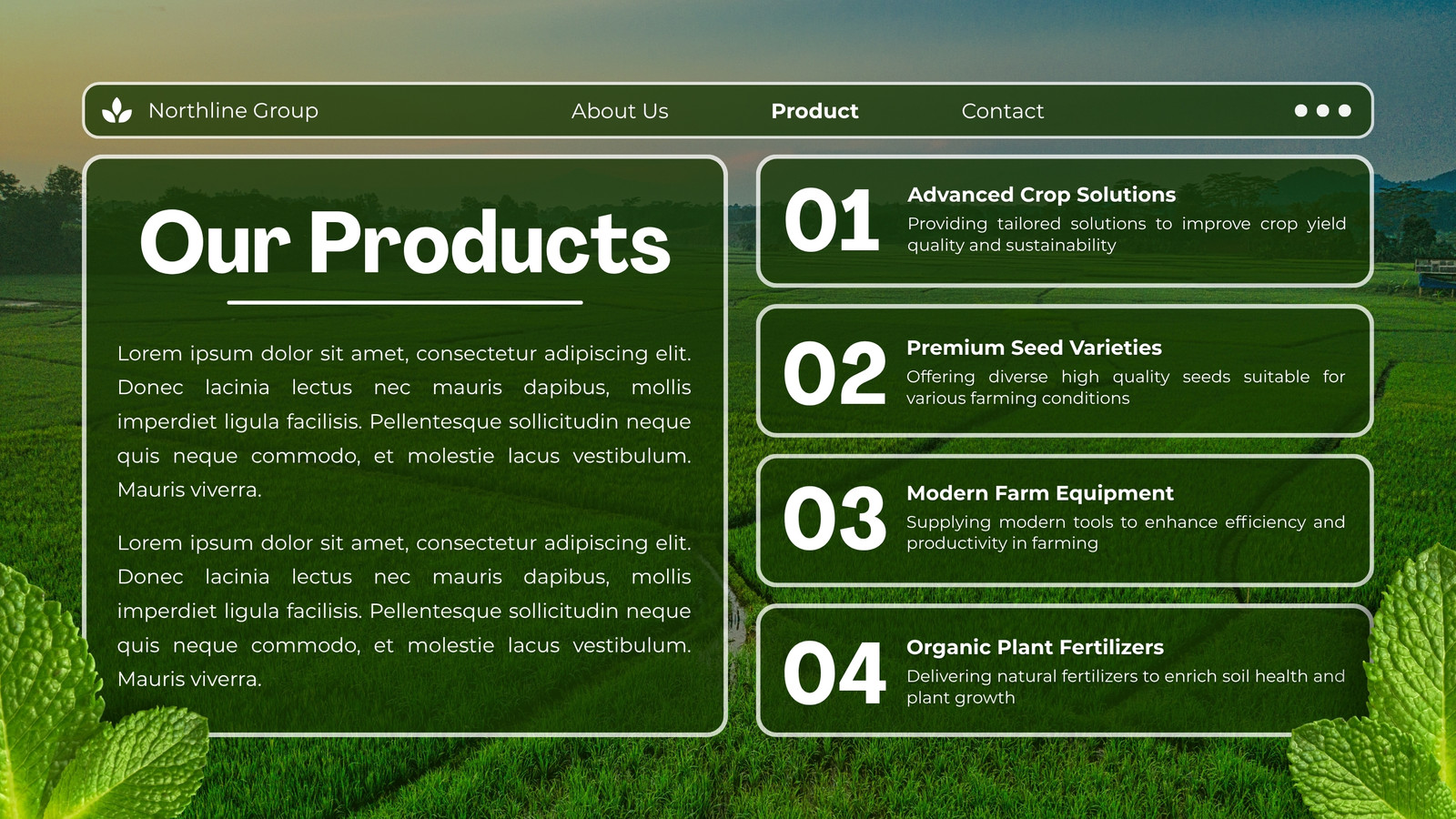 Northline Group

About Us

Product

Contact

Our Products

Lorem ipsum dolor sit amet, consectetur adipiscing elit. Donec lacinia lectus nec mauris dapibus, mollis imperdiet ligula facilisis. Pellentesque sollicitudin neque quis neque commodo, et molestie lacus vestibulum. Mauris viverra.

Lorem ipsum dolor sit amet, consectetur adipiscing elit. Donec lacinia lectus nec mauris dapibus, mollis imperdiet ligula facilisis. Pellentesque sollicitudin neque quis neque commodo, et molestie lacus vestibulum. Mauris viverra.

01

Advanced Crop Solutions

Providing tailored solutions to improve crop yield quality and sustainability

02

Premium Seed Varieties

Offering diverse high quality seeds suitable for various farming conditions

03

Modern Farm Equipment

Supplying modern tools to enhance efficiency and productivity in farming

04

Organic Plant Fertilizers

Delivering natural fertilizers to enrich soil health and plant growth